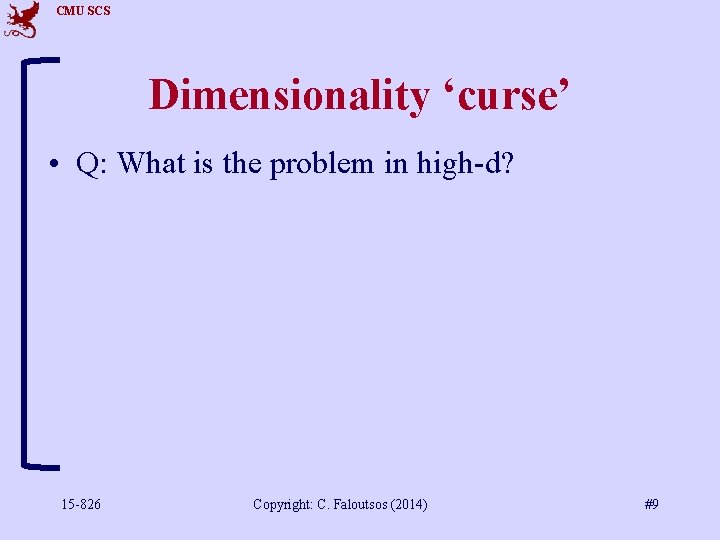 CMU SCS

Dimensionality ‘curse’

• Q: What is the problem in high-d?

15-826 Copyright: C. Faloutsos (2014) #9